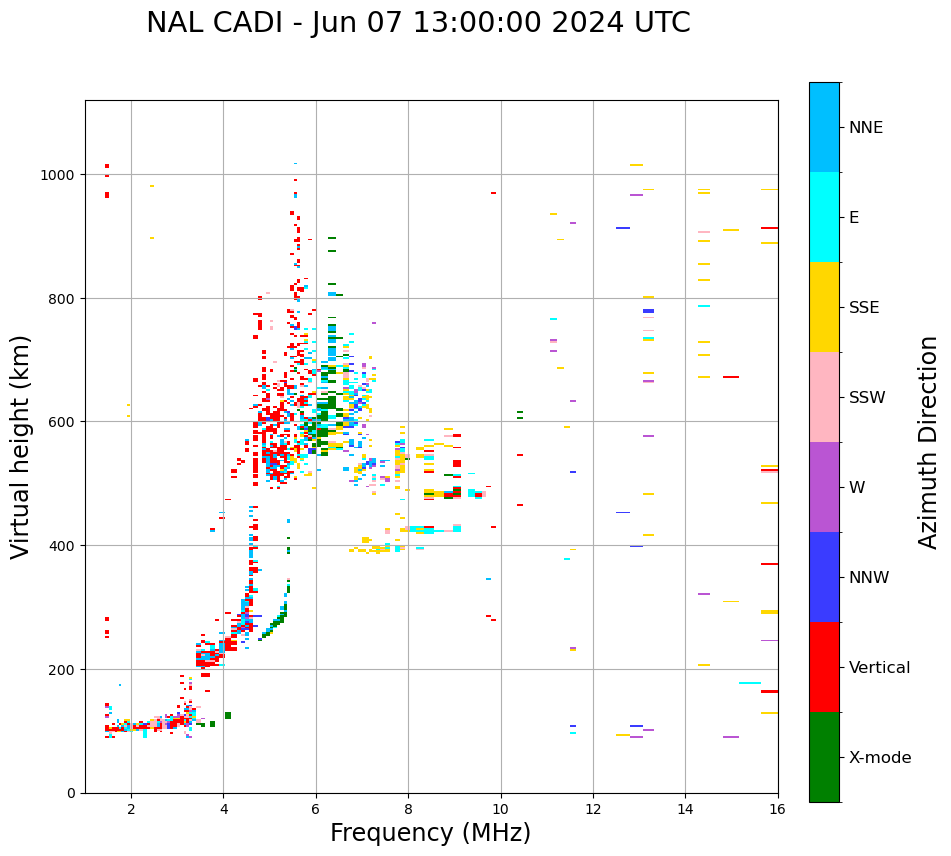 NAL CADI - Jun 07 13:00:00 2024 UTC

Virtual height (km)

1000
800
600
400
200
0

2
4
6
8
10
12
14
16

Frequency (MHz)

NNE
E
SSE
SSW
W
NNW
Vertical
X-mode

Azimuth Direction